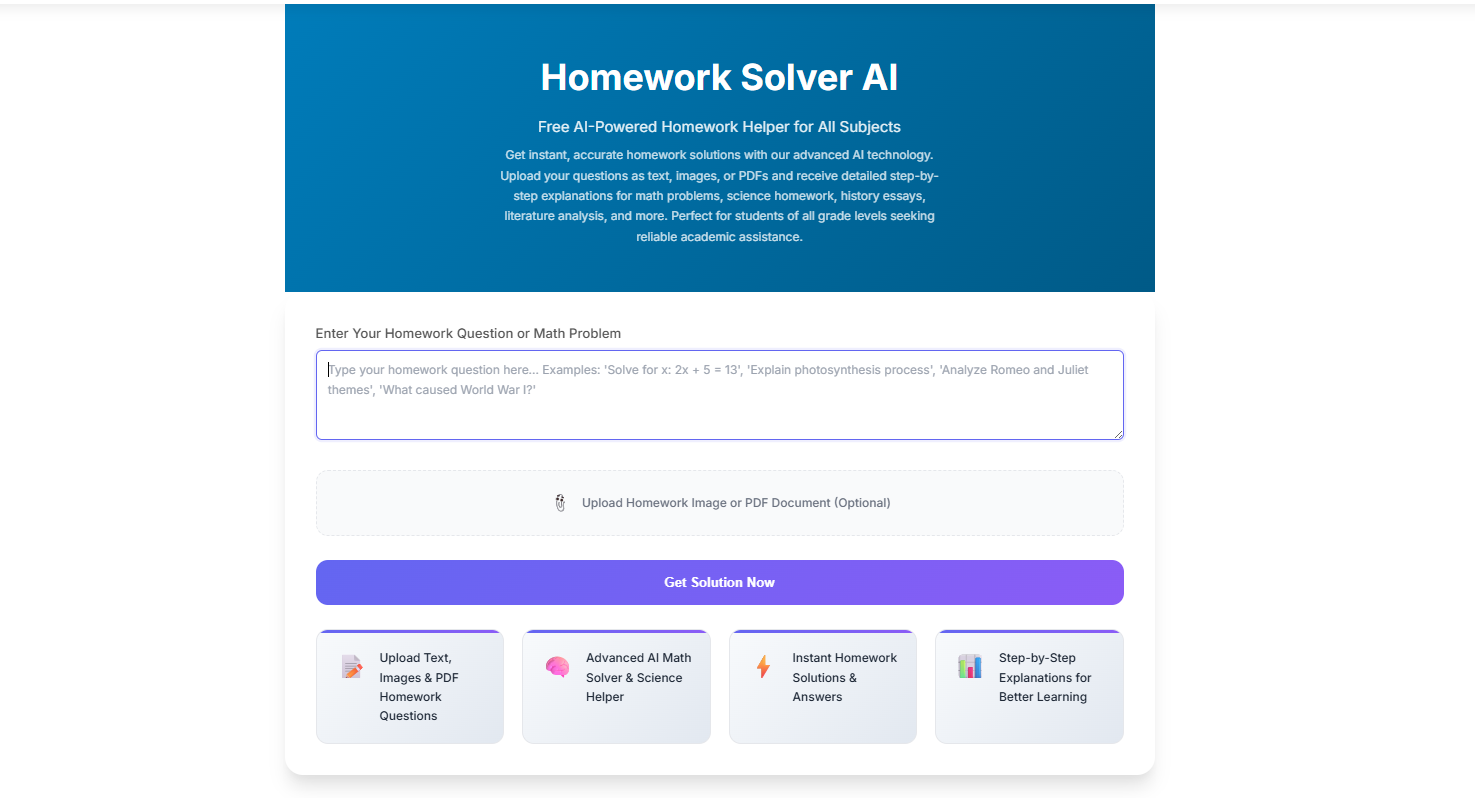 Homework Solver AI

Free AI-Powered Homework Helper for All Subjects

Get instant, accurate homework solutions with our advanced AI technology. Upload your questions as text, images, or PDFs and receive detailed step-by-step explanations for math problems, science homework, history essays, literature analysis, and more. Perfect for students of all grade levels seeking reliable academic assistance.

Enter Your Homework Question or Math Problem

Type your homework question here... Examples: 'Solve for x: 2x + 5 = 13', 'Explain photosynthesis process', 'Analyze Romeo and Juliet themes', 'What caused World War I?'

Upload Homework Image or PDF Document (Optional)

Get Solution Now

Upload Text, Images & PDF Homework Questions

Advanced AI Math Solver & Science Helper

Instant Homework Solutions & Answers

Step-by-Step Explanations for Better Learning